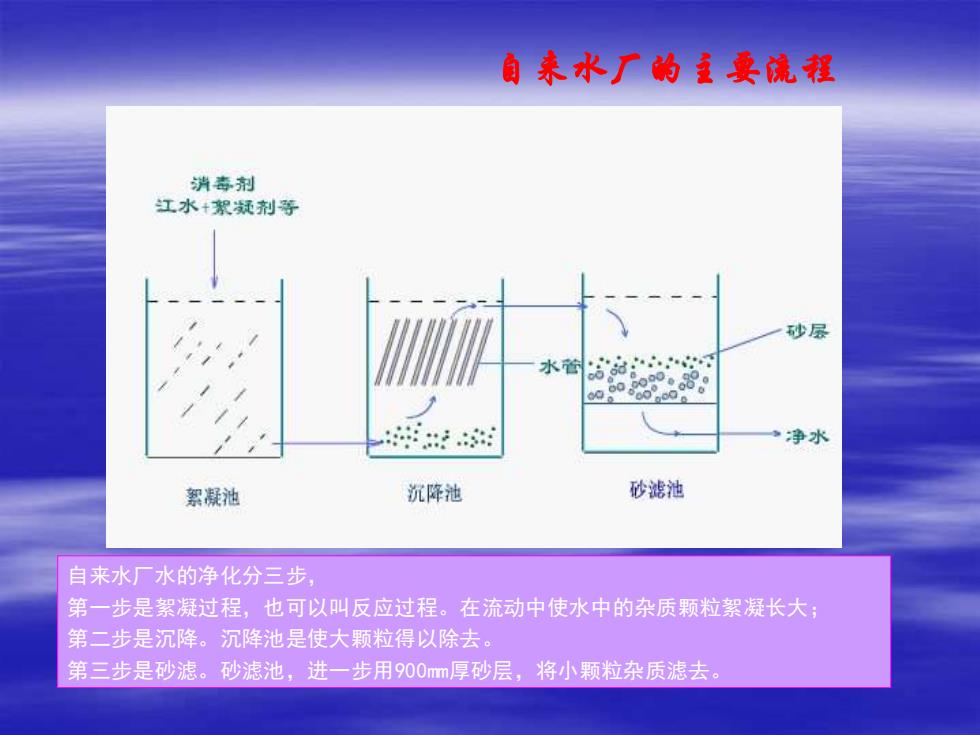 自来水厂的主要流程

消毒剂
江水+絮凝剂等

水管

砂层

净水

絮凝池

沉降池

砂滤池

自来水厂水的净化分三步，
第一步是絮凝过程，也可以叫反应过程。在流动中使水中的杂质颗粒絮凝长大；
第二步是沉降。沉降池是使大颗粒得以除去。
第三步是砂滤。砂滤池，进一步用900mm厚砂层，将小颗粒杂质滤去。